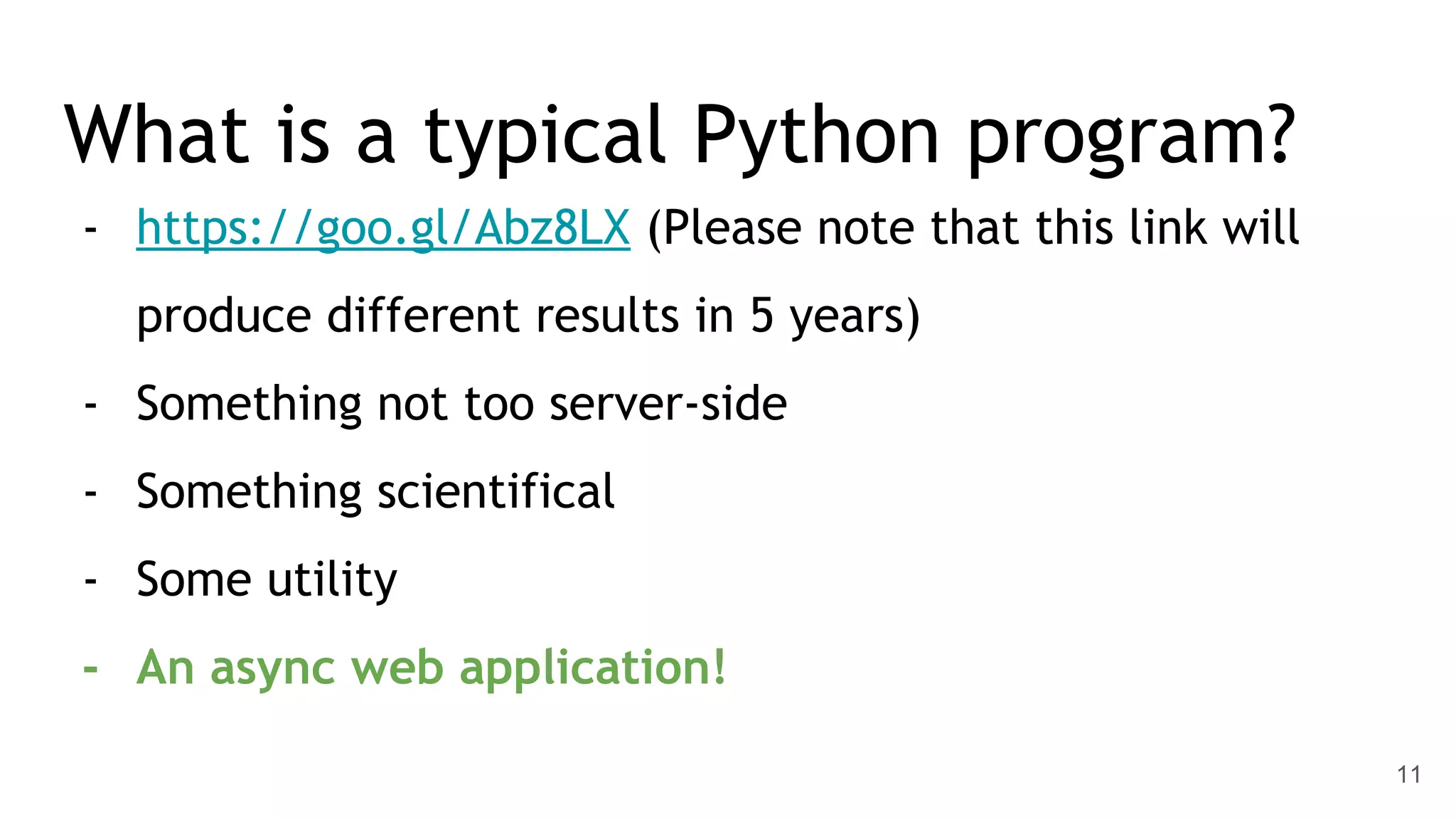 What is a typical Python program?

- https://goo.gl/Abz8LX (Please note that this link will produce different results in 5 years)
- Something not too server-side
- Something scientifical
- Some utility
- An async web application!

11